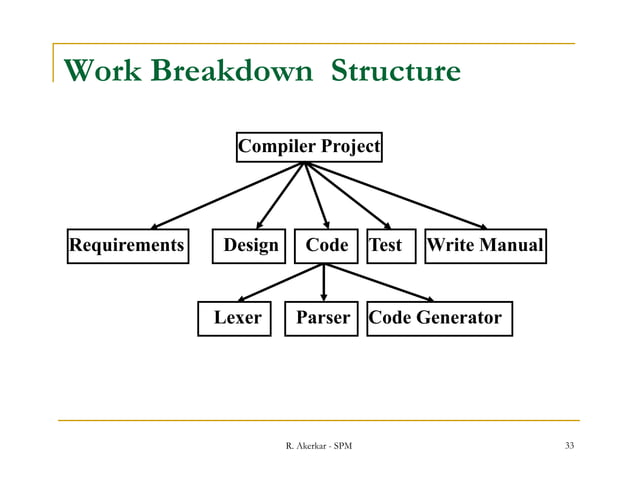 Work Breakdown Structure

Compiler Project

Requirements

Design

Code

Test

Write Manual

Lexer

Parser

Code Generator

R. Akerkar - SPM

33